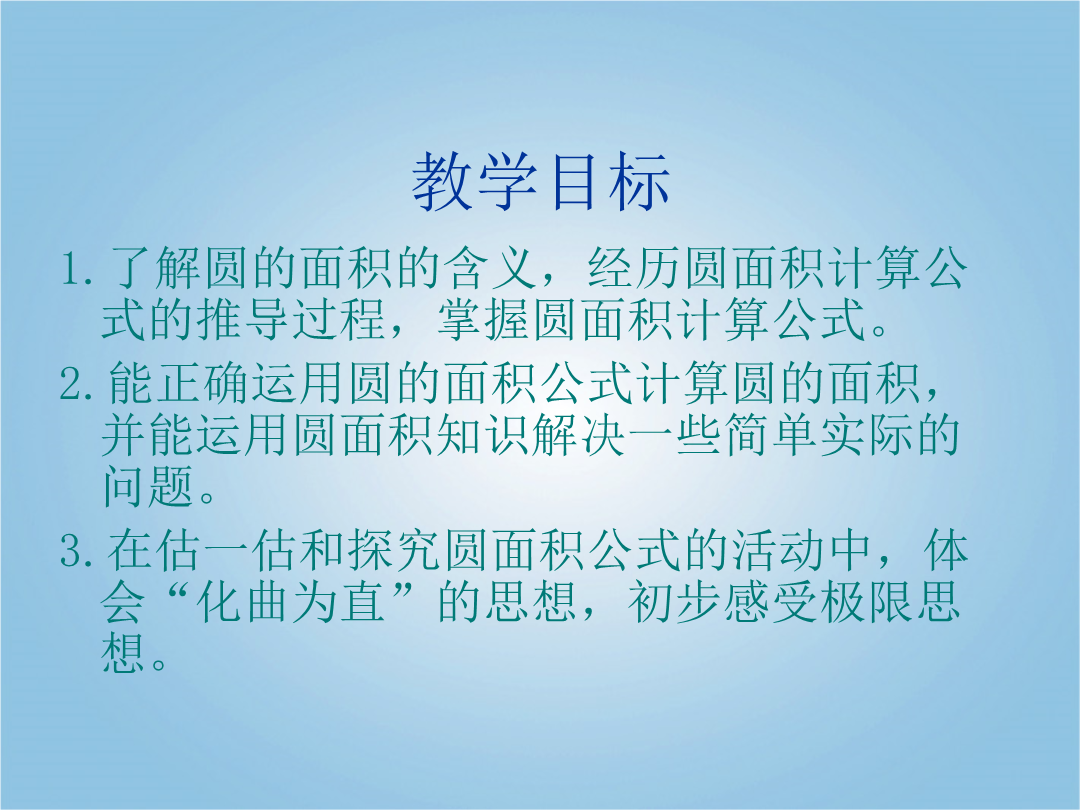 教学目标

1. 了解圆的面积的含义，经历圆面积计算公式的推导过程，掌握圆面积计算公式。

2. 能正确运用圆的面积公式计算圆的面积，并能运用圆面积知识解决一些简单实际的问题。

3. 在估一估和探究圆面积公式的活动中，体会“化曲为直”的思想，初步感受极限思想。